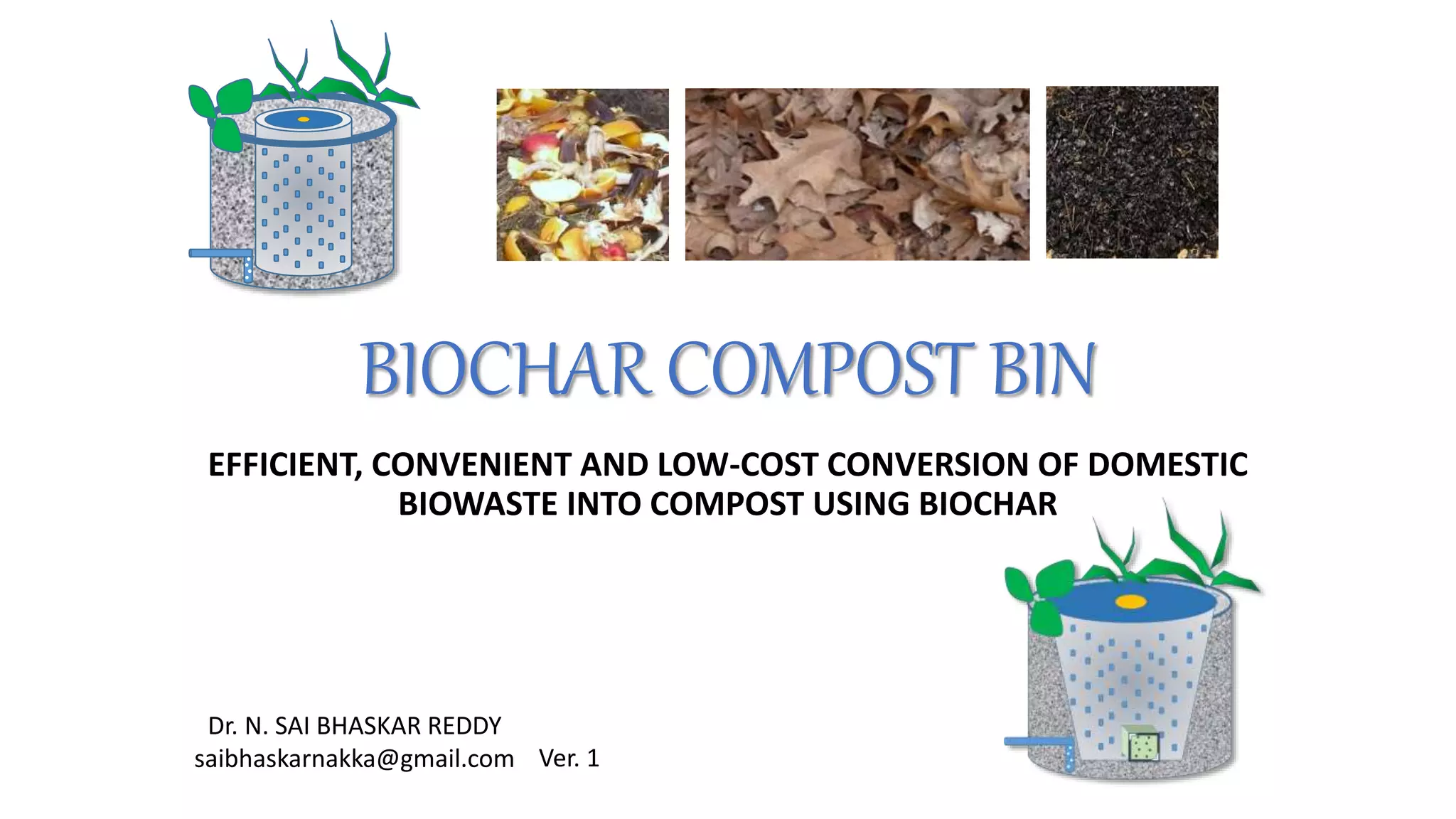 BIOCHAR COMPOST BIN

EFFICIENT, CONVENIENT AND LOW-COST CONVERSION OF DOMESTIC BIOWASTE INTO COMPOST USING BIOCHAR

Dr. N. SAI BHASKAR REDDY
saibhaskarnakka@gmail.com Ver. 1